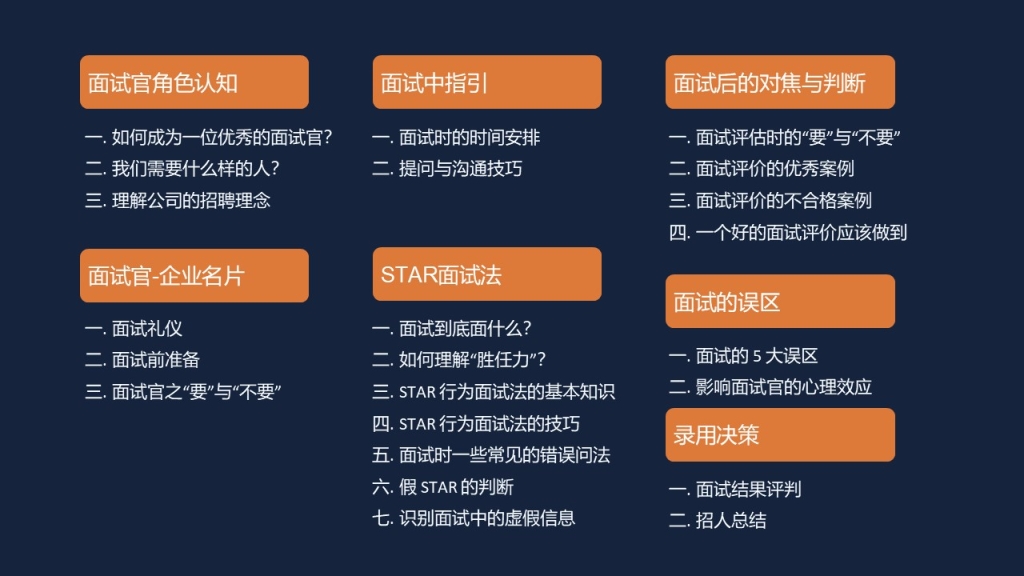 面试官角色认知

一. 如何成为一位优秀的面试官?
二. 我们需要什么样的人?
三. 理解公司的招聘理念

面试官-企业名片

一. 面试礼仪
二. 面试前准备
三. 面试官之“要”与“不要”

面试中指引

一. 面试时的时间安排
二. 提问与沟通技巧

STAR面试法

一. 面试到底面什么?
二. 如何理解“胜任力”?
三. STAR 行为面试法的基本知识
四. STAR 行为面试法的技巧
五. 面试时一些常见的错误问法
六. 假 STAR 的判断
七. 识别面试中的虚假信息

面试后的对焦与判断

一. 面试评估时的“要”与“不要”
二. 面试评价的优秀案例
三. 面试评价的不合格案例
四. 一个好的面试评价应该做到

面试的误区

一. 面试的 5 大误区
二. 影响面试官的心理效应

录用决策

一. 面试结果评判
二. 招人总结